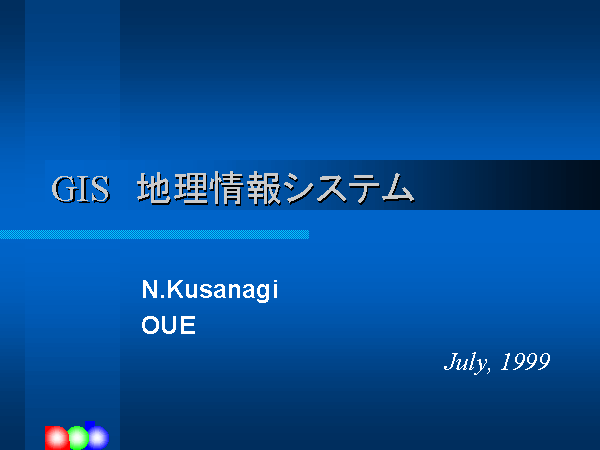 GIS　地理情報システム

N.Kusanagi
OUE

July, 1999